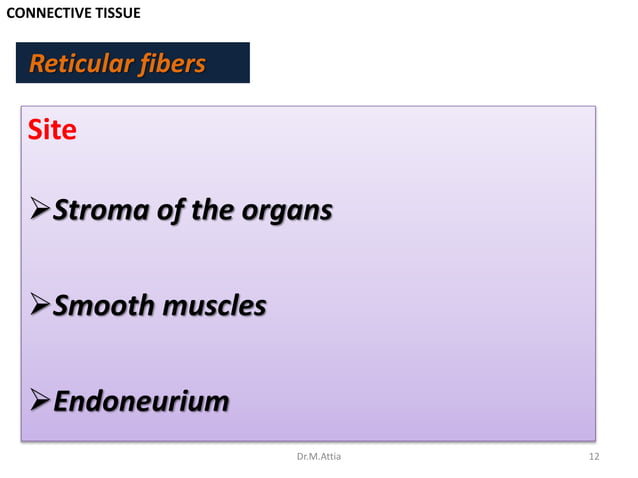 CONNECTIVE TISSUE

Reticular fibers

Site

➢Stroma of the organs

➢Smooth muscles

➢Endoneurium

Dr.M.Attia

12